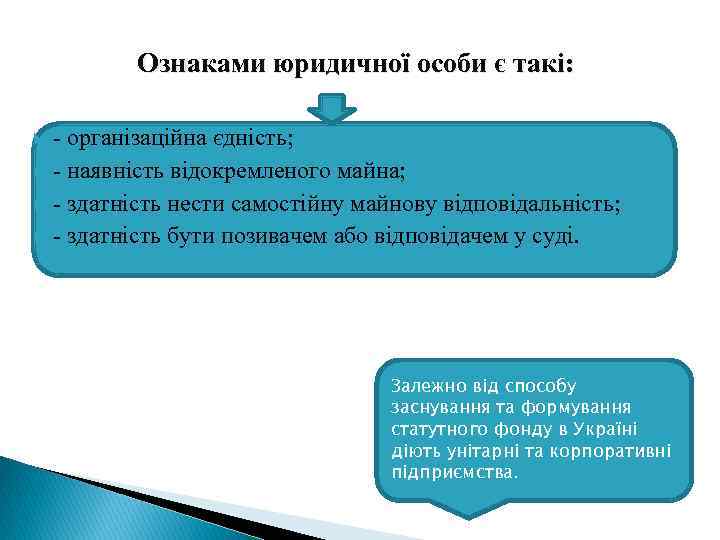 Ознаками юридичної особи є такі:

- організаційна єдність;
- наявність відокремленого майна;
- здатність нести самостійну майнову відповідальність;
- здатність бути позивачем або відповідачем у суді.

Залежно від способу заснування та формування статутного фонду в Україні діють унітарні та корпоративні підприємства.